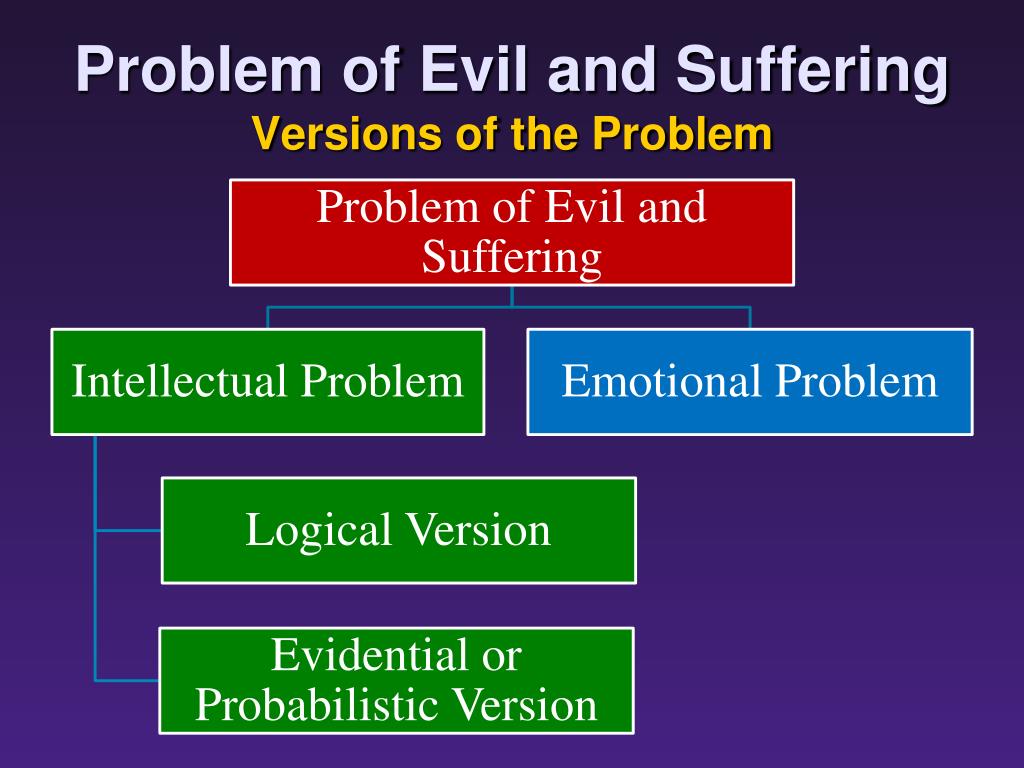 Problem of Evil and Suffering
Versions of the Problem

Problem of Evil and Suffering

Intellectual Problem

Emotional Problem

Logical Version

Evidential or Probabilistic Version